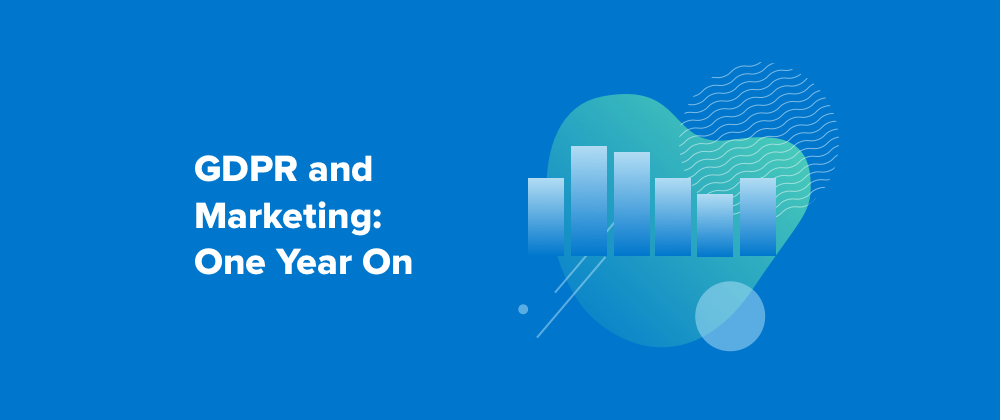 GDPR and Marketing: One Year On